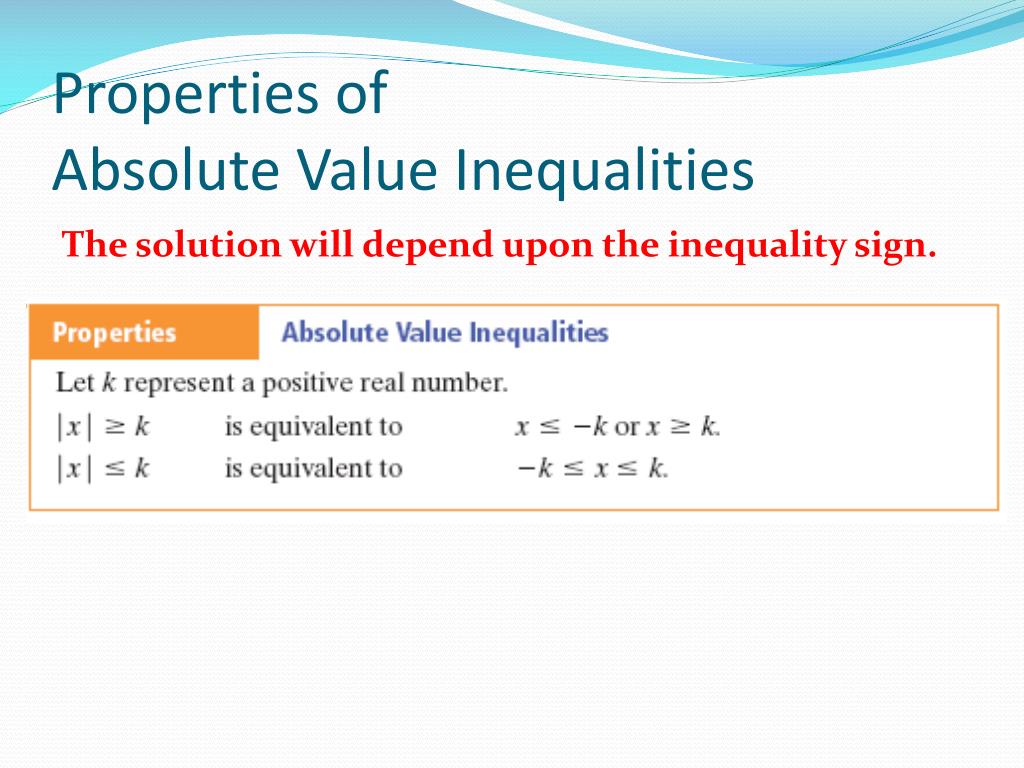 Properties of
Absolute Value Inequalities

The solution will depend upon the inequality sign.

Properties Absolute Value Inequalities

Let $k$ represent a positive real number.

$|x| \geq k$ is equivalent to $x \leq -k$ or $x \geq k$.

$|x| \leq k$ is equivalent to $-k \leq x \leq k$.